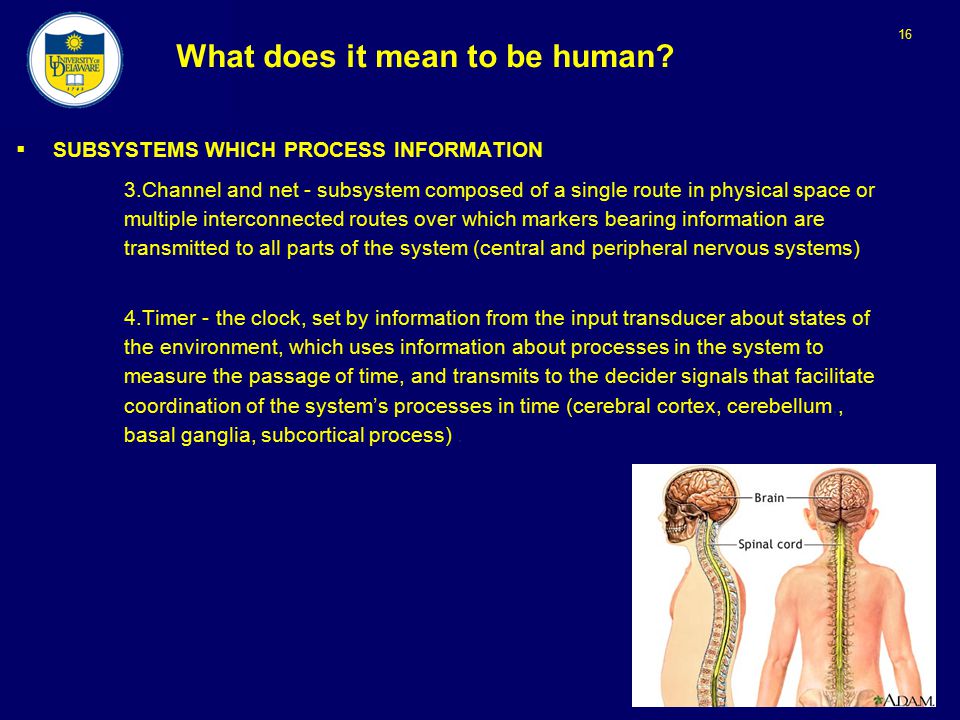 UNIVERSITY OF DELAWARE
1743

What does it mean to be human?

16

▪ SUBSYSTEMS WHICH PROCESS INFORMATION

3.Channel and net - subsystem composed of a single route in physical space or multiple interconnected routes over which markers bearing information are transmitted to all parts of the system (central and peripheral nervous systems)

4.Timer - the clock, set by information from the input transducer about states of the environment, which uses information about processes in the system to measure the passage of time, and transmits to the decider signals that facilitate coordination of the system's processes in time (cerebral cortex, cerebellum , basal ganglia, subcortical process) .

Brain

Spinal cord

A.D.A.M.